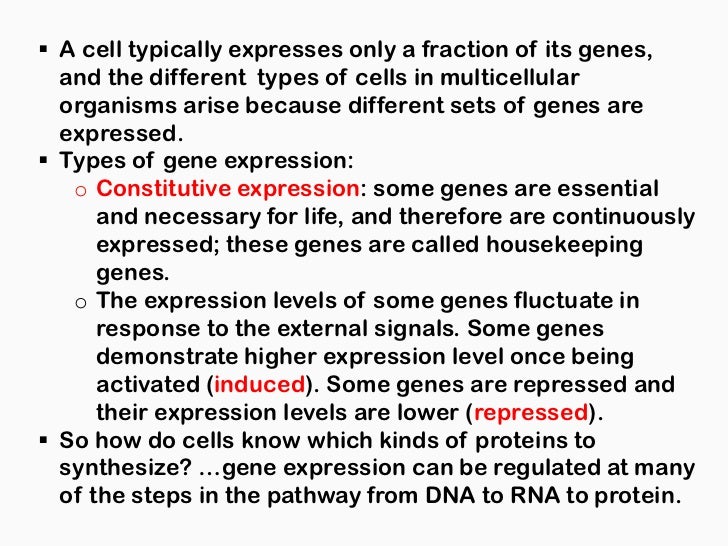 ▪ A cell typically expresses only a fraction of its genes, and the different types of cells in multicellular organisms arise because different sets of genes are expressed.
▪ Types of gene expression:
o Constitutive expression: some genes are essential and necessary for life, and therefore are continuously expressed; these genes are called housekeeping genes.
o The expression levels of some genes fluctuate in response to the external signals. Some genes demonstrate higher expression level once being activated (induced). Some genes are repressed and their expression levels are lower (repressed).
▪ So how do cells know which kinds of proteins to synthesize? …gene expression can be regulated at many of the steps in the pathway from DNA to RNA to protein.